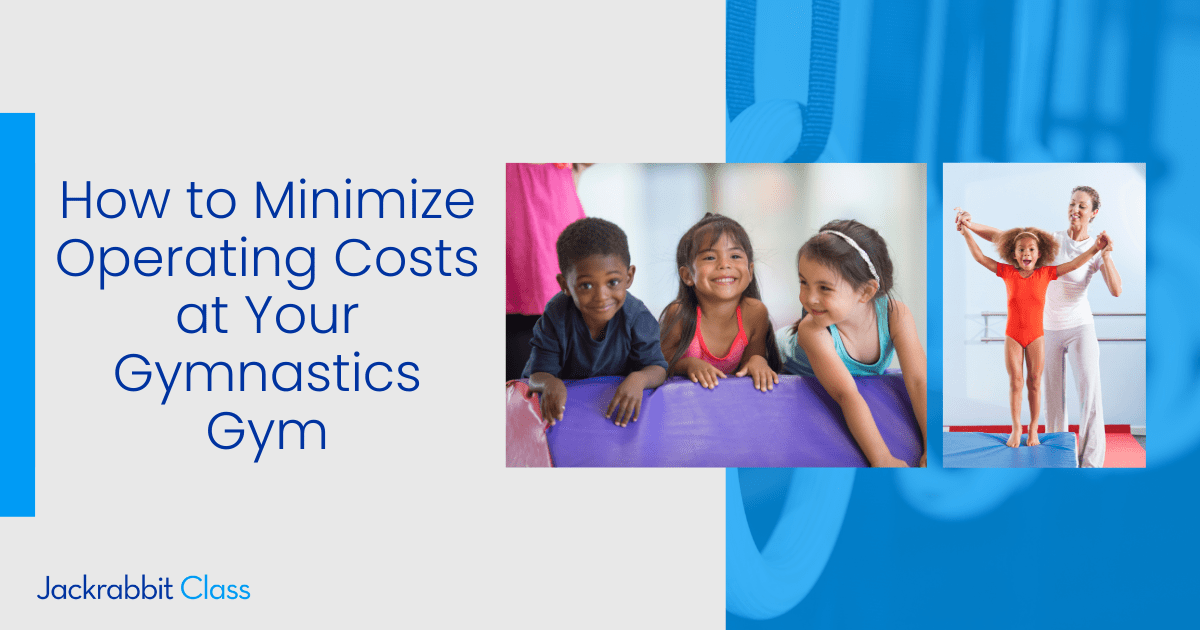 How to Minimize Operating Costs at Your Gymnastics Gym

Jackrabbit Class